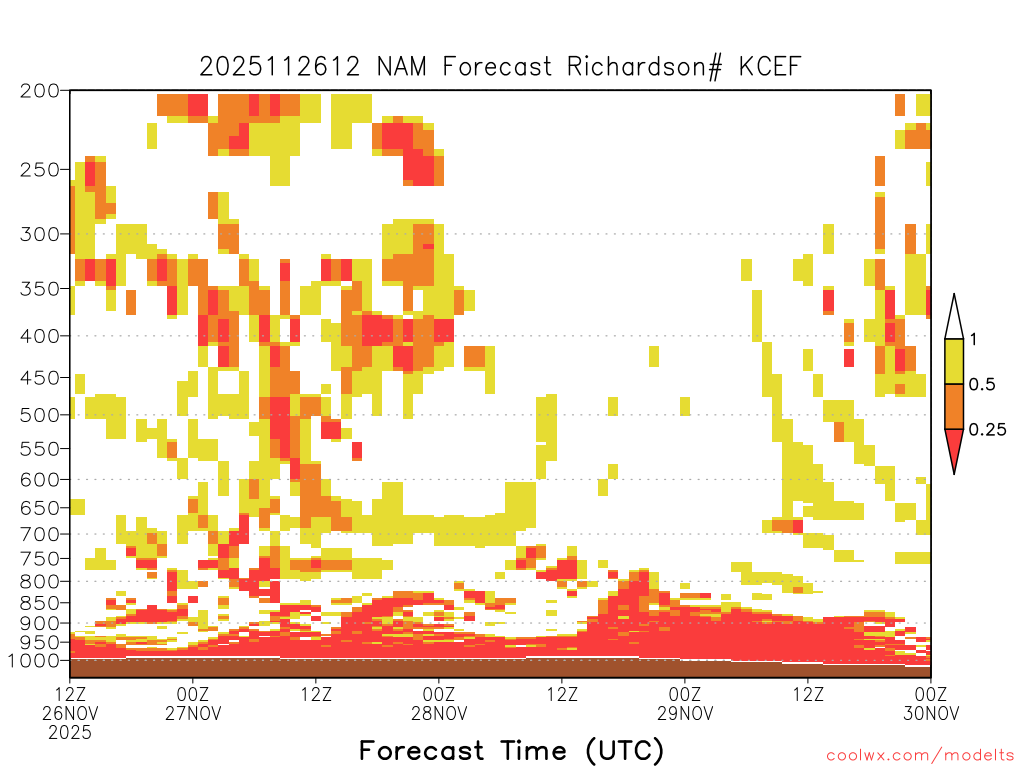 2025112612 NAM Forecast Richardson# KCEF

200
250
300
350
400
450
500
550
600
650
700
750
800
850
900
950
1000

1
0.5
0.25

12Z 26NOV 2025
00Z 27NOV
12Z
00Z 28NOV
12Z
00Z 29NOV
12Z
00Z 30NOV

Forecast Time (UTC)

coolwx.com/modelts